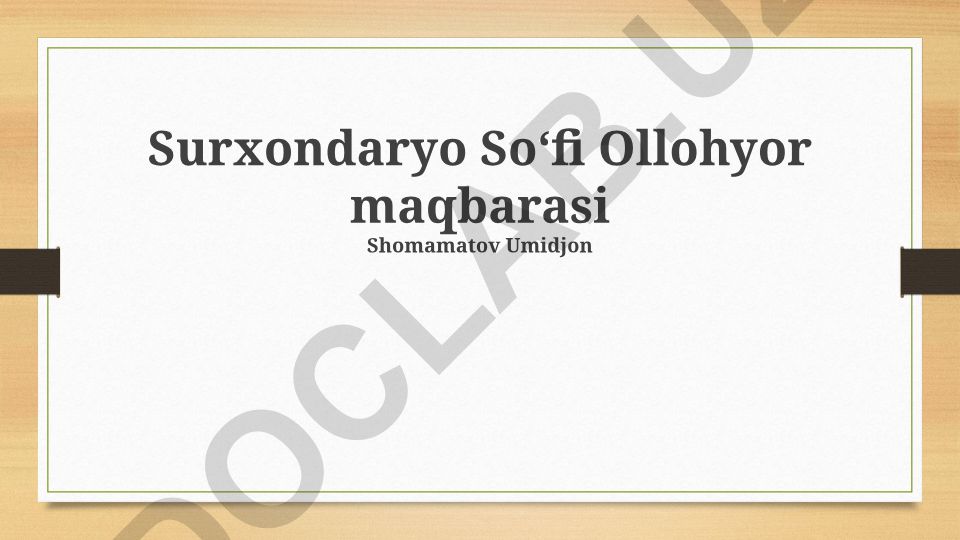 Surxondaryo So‘fi Ollohyor maqbarasi
Shomamatov Umidjon

DOCLAB.UZ